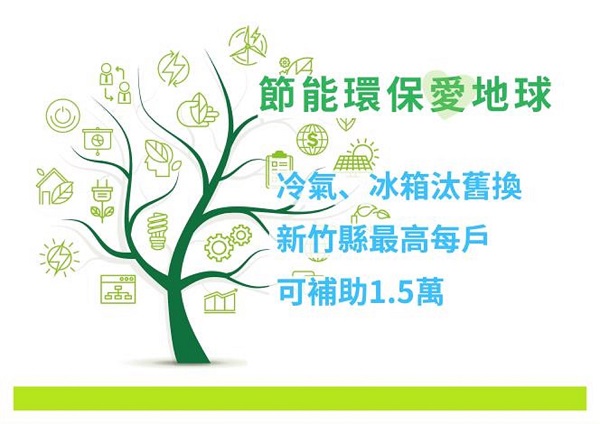 節能環保愛地球

冷氣、冰箱汰舊換
新竹縣最高每戶
可補助1.5萬